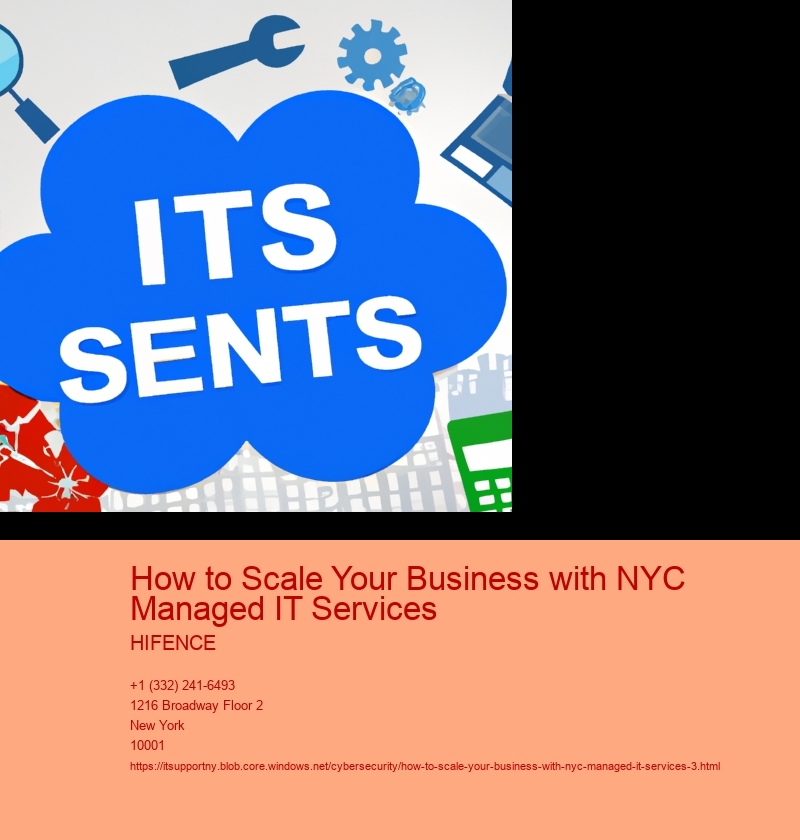 ITS
SENTS

How to Scale Your Business with NYC Managed IT Services

HIFENCE

+1 (332) 241-6493
1216 Broadway Floor 2
New York
10001
https://itsupportny.blob.core.windows.net/cybersecurity/how-to-scale-your-business-with-nyc-managed-it-services-3.html